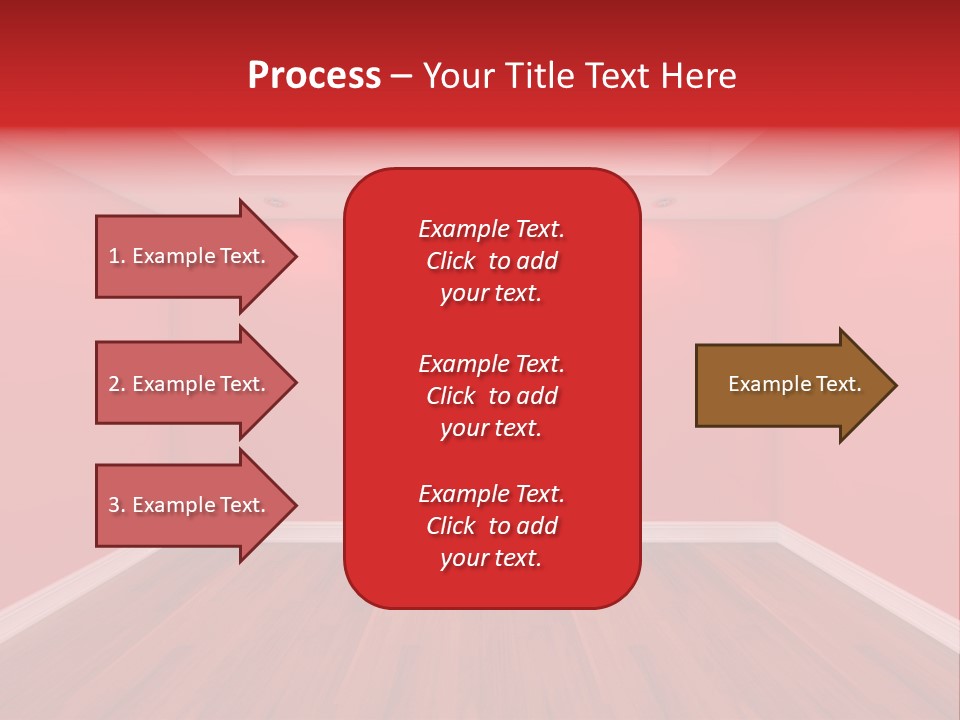 Process – Your Title Text Here

1. Example Text.

2. Example Text.

3. Example Text.

Example Text. Click to add your text.

Example Text. Click to add your text.

Example Text. Click to add your text.

Example Text.